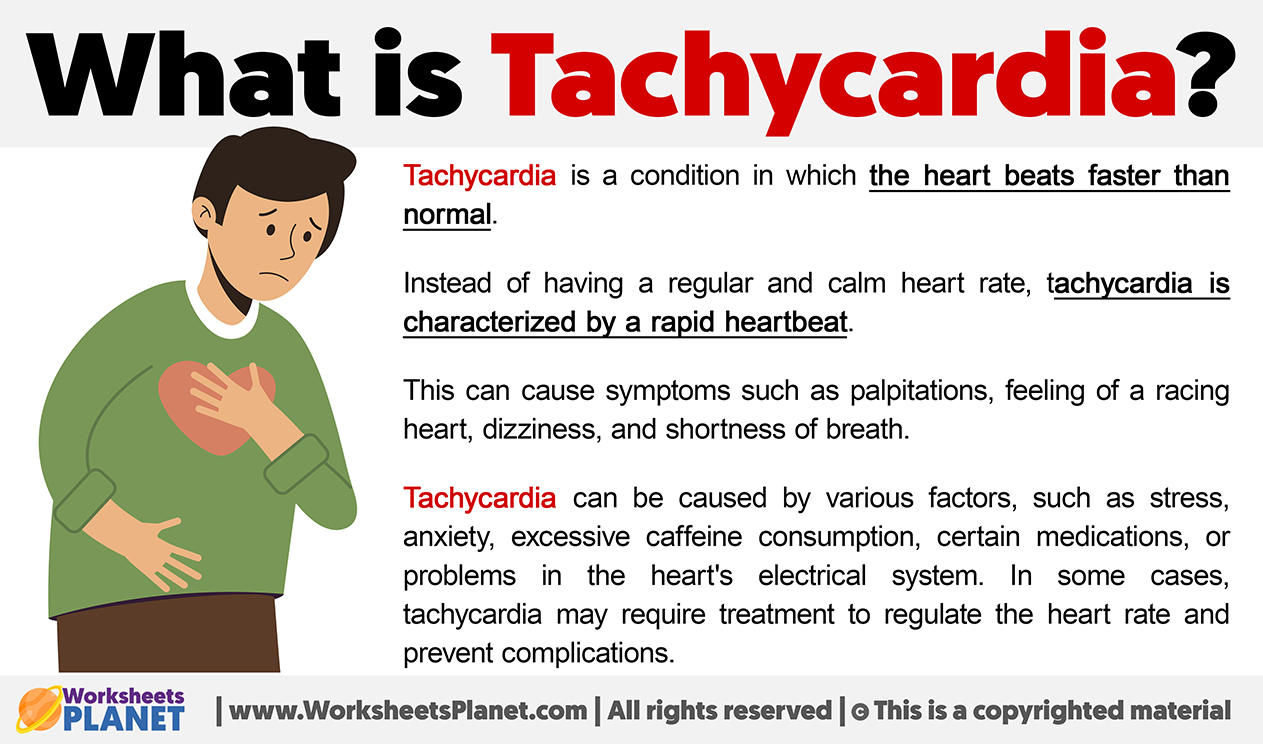 What is Tachycardia?

Tachycardia is a condition in which the heart beats faster than normal.

Instead of having a regular and calm heart rate, tachycardia is characterized by a rapid heartbeat.

This can cause symptoms such as palpitations, feeling of a racing heart, dizziness, and shortness of breath.

Tachycardia can be caused by various factors, such as stress, anxiety, excessive caffeine consumption, certain medications, or problems in the heart's electrical system. In some cases, tachycardia may require treatment to regulate the heart rate and prevent complications.

Worksheets PLANET | www.WorksheetsPlanet.com | All rights reserved | © This is a copyrighted material